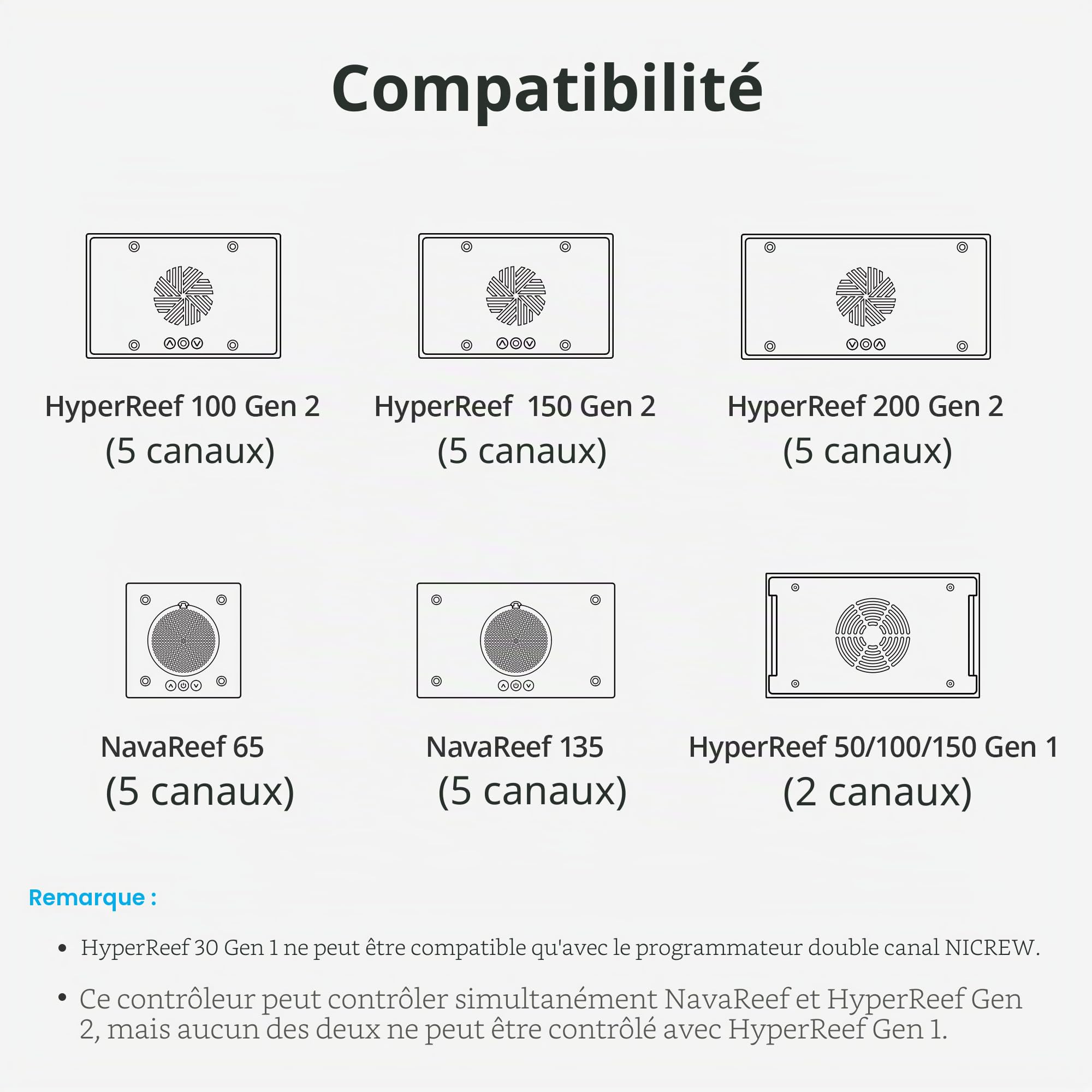 Compatibilité

HyperReef 100 Gen 2
(5 canaux)

HyperReef 150 Gen 2
(5 canaux)

HyperReef 200 Gen 2
(5 canaux)

NavaReef 65
(5 canaux)

NavaReef 135
(5 canaux)

HyperReef 50/100/150 Gen 1
(2 canaux)

Remarque :

• HyperReef 30 Gen 1 ne peut être compatible qu'avec le programmateur double canal NICREW.

• Ce contrôleur peut contrôler simultanément NavaReef et HyperReef Gen 2, mais aucun des deux ne peut être contrôlé avec HyperReef Gen 1.